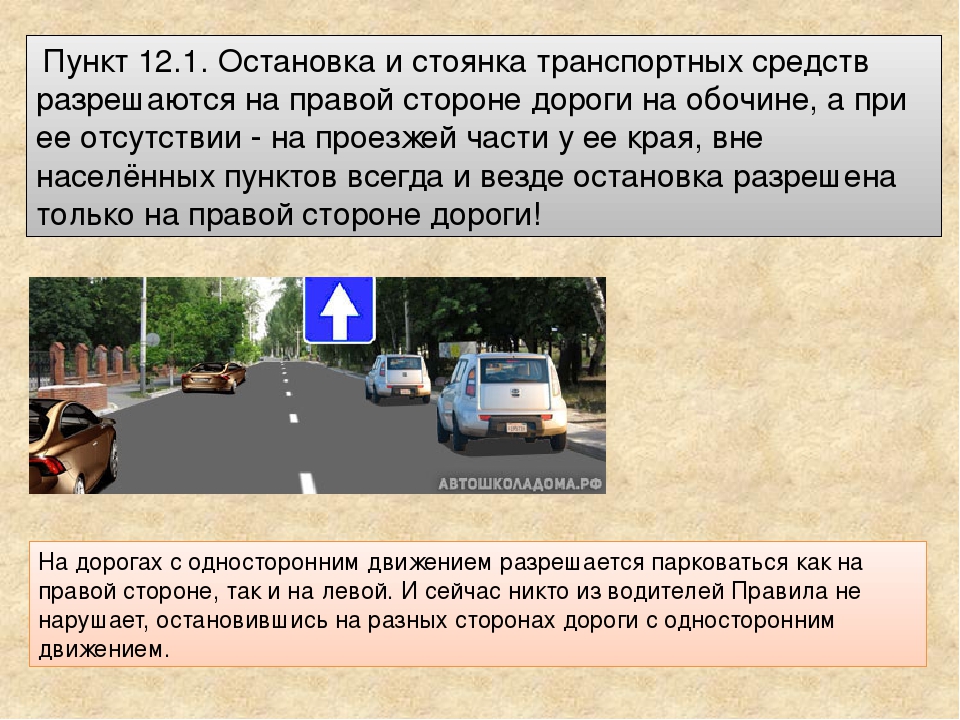 Пункт 12.1. Остановка и стоянка транспортных средств разрешаются на правой стороне дороги на обочине, а при ее отсутствии - на проезжей части у ее края, вне населённых пунктов всегда и везде остановка разрешена только на правой стороне дороги!

АВТОШКОЛАДОМА.РФ

На дорогах с односторонним движением разрешается парковаться как на правой стороне, так и на левой. И сейчас никто из водителей Правила не нарушает, остановившись на разных сторонах дороги с односторонним движением.